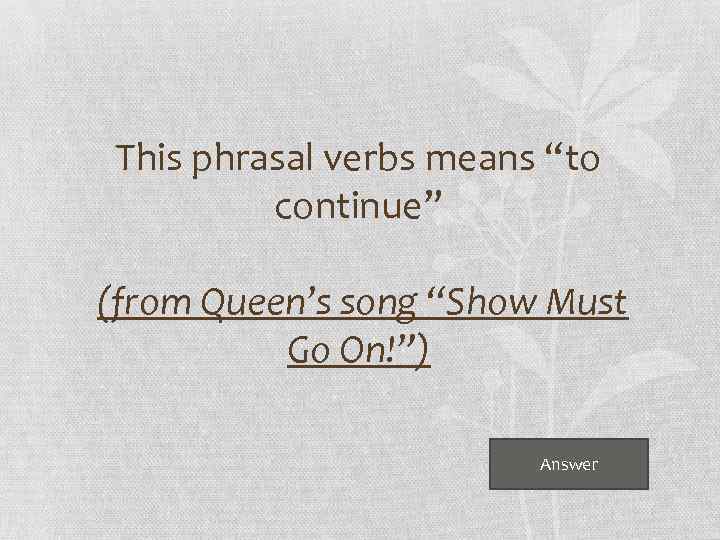 This phrasal verbs means “to continue”

(from Queen’s song “Show Must Go On!”)

Answer